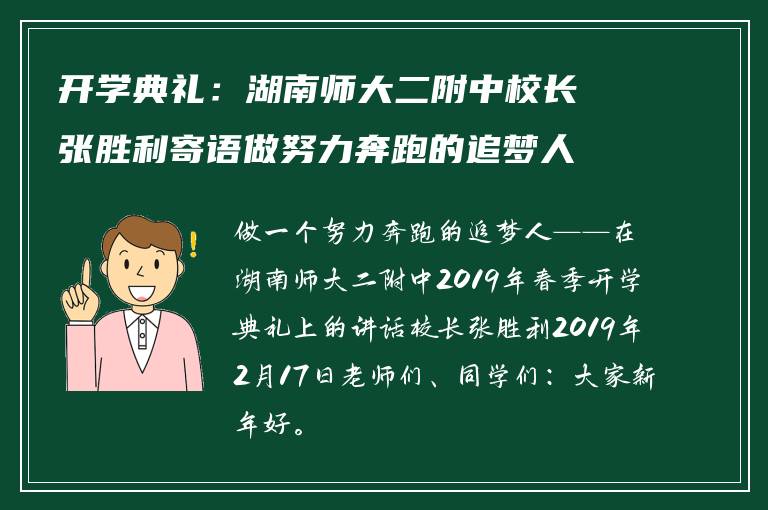 开学典礼：湖南师大二附中校长张胜利寄语做努力奔跑的追梦人

做一个努力奔跑的追梦人——在湖南师大二附中2019年春季开学典礼上的讲话校长张胜利2019年2月17日老师们、同学们：大家新年好。